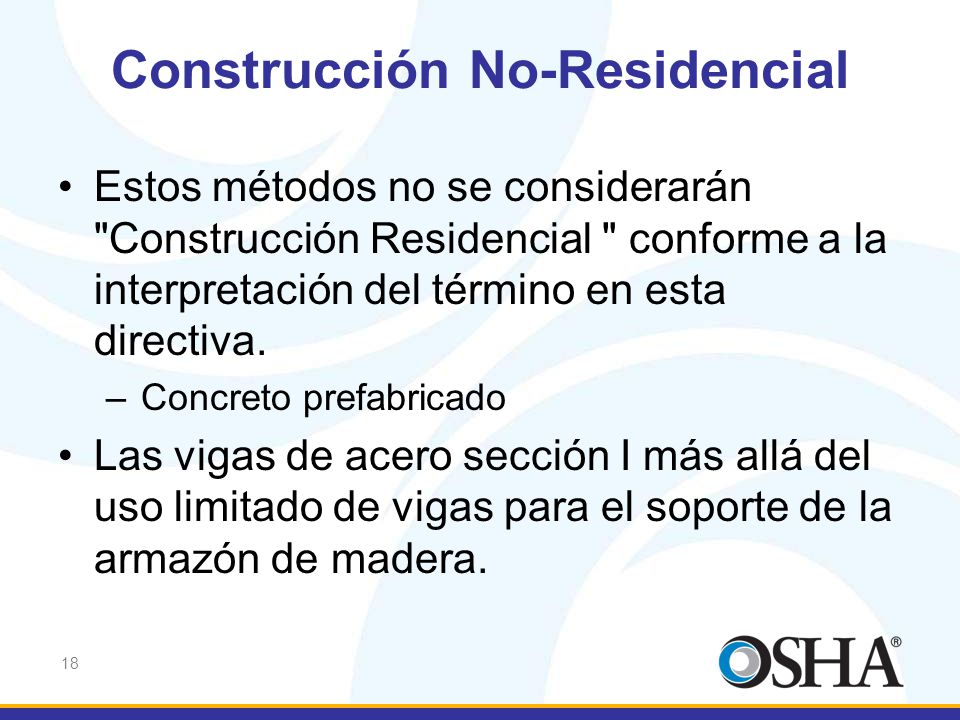 Construcción No-Residencial

• Estos métodos no se considerarán "Construcción Residencial " conforme a la interpretación del término en esta directiva.

– Concreto prefabricado

• Las vigas de acero sección I más allá del uso limitado de vigas para el soporte de la armazón de madera.

18

OSHA®